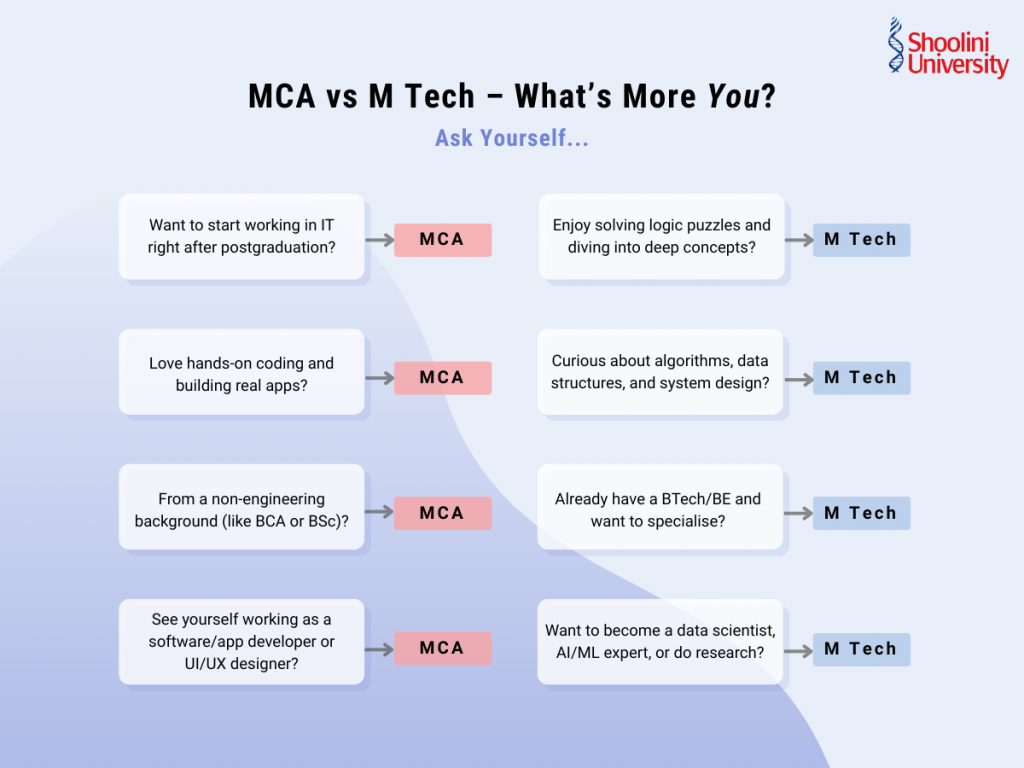 Shoolini University

MCA vs M Tech – What's More You?

Ask Yourself...

Want to start working in IT right after postgraduation?

MCA

Love hands-on coding and building real apps?

MCA

From a non-engineering background (like BCA or BSc)?

MCA

See yourself working as a software/app developer or UI/UX designer?

MCA

Enjoy solving logic puzzles and diving into deep concepts?

M Tech

Curious about algorithms, data structures, and system design?

M Tech

Already have a BTech/BE and want to specialise?

M Tech

Want to become a data scientist, AI/ML expert, or do research?

M Tech